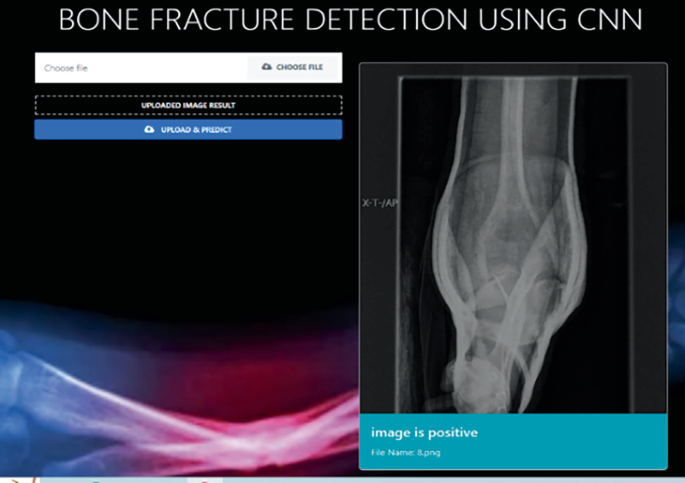 BONE FRACTURE DETECTION USING CNN

Choose file

CHOOSE FILE

UPLOADED IMAGE RESULT

UPLOAD & PREDICT

X-T-/AP

image is positive

File Name: 8.png